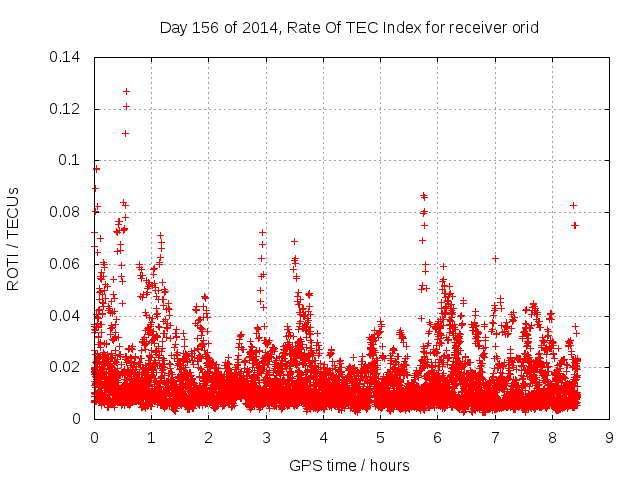 Day 156 of 2014, Rate Of TEC Index for receiver orid

ROTI / TECUs

0.14
0.12
0.1
0.08
0.06
0.04
0.02
0

0 1 2 3 4 5 6 7 8 9

GPS time / hours